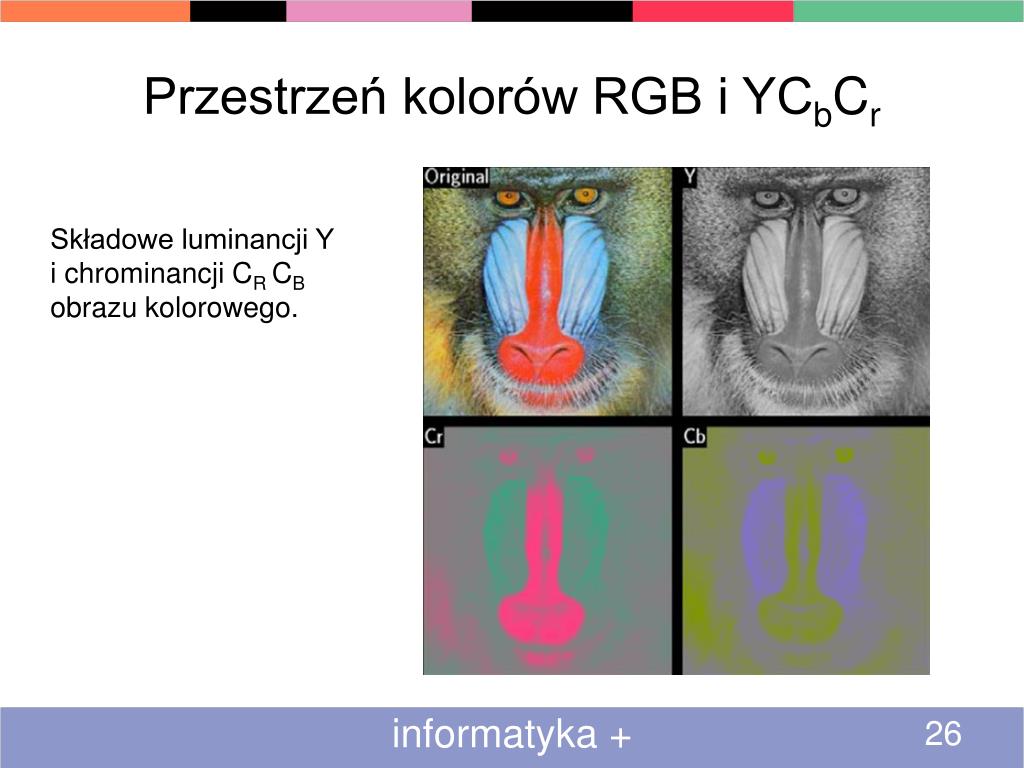 Przestrzeń kolorów RGB i $YC_bC_r$

Składowe luminancji Y i chrominancji $C_R$ $C_B$ obrazu kolorowego.

Original

Y

Cr

Cb

informatyka +

26